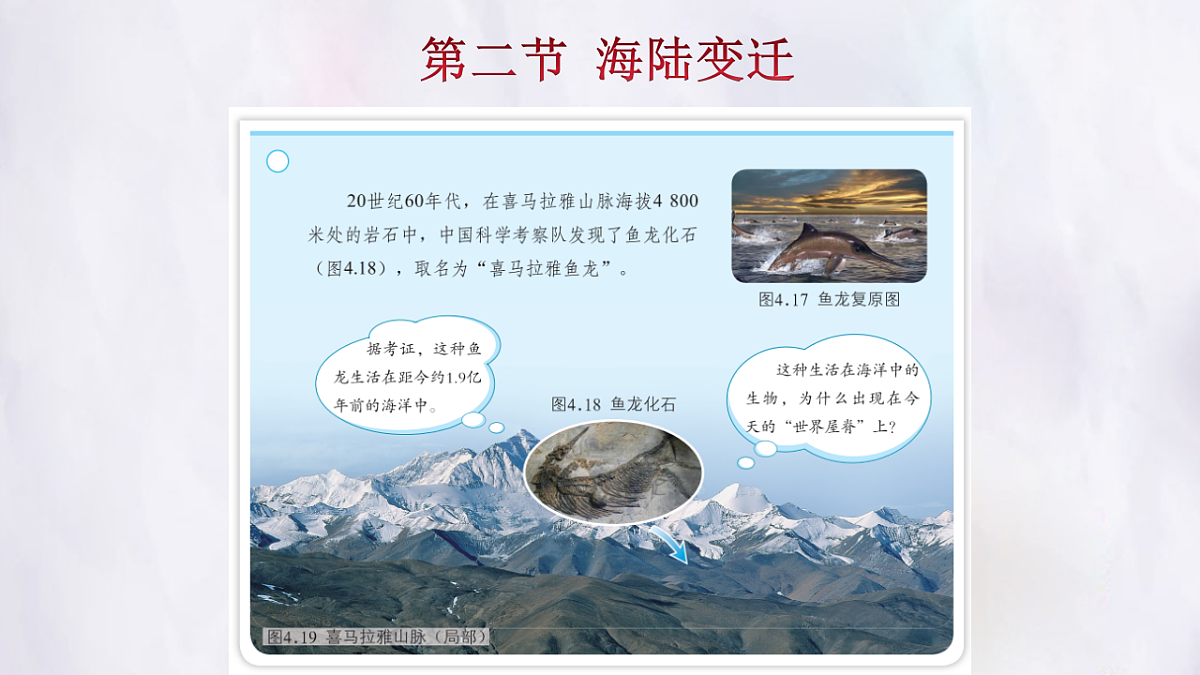 第二节 海陆变迁

20世纪60年代，在喜马拉雅山脉海拔4 800米处的岩石中，中国科学考察队发现了鱼龙化石（图4.18），取名为“喜马拉雅鱼龙”。

图4.17 鱼龙复原图

据考证，这种鱼龙生活在距今约1.9亿年前的海洋中。

图4.18 鱼龙化石

这种生活在海洋中的生物，为什么出现在今天的“世界屋脊”上？

图4.19 喜马拉雅山脉（局部）